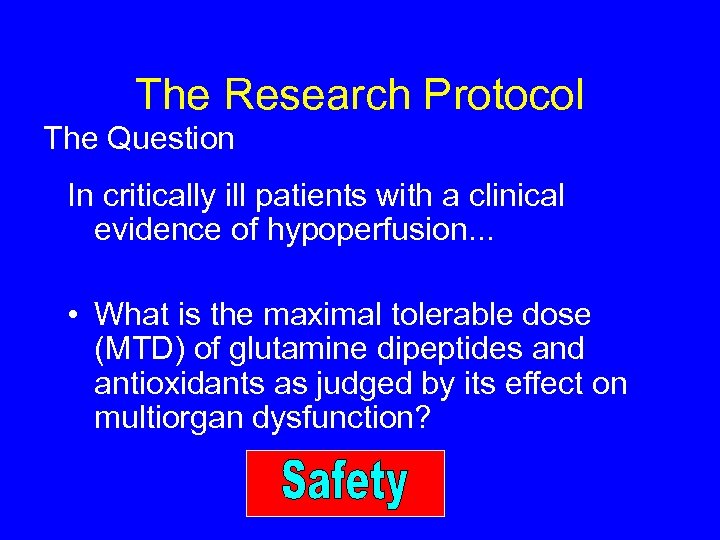 The Research Protocol

The Question

In critically ill patients with a clinical evidence of hypoperfusion...

• What is the maximal tolerable dose (MTD) of glutamine dipeptides and antioxidants as judged by its effect on multiorgan dysfunction?

Safety